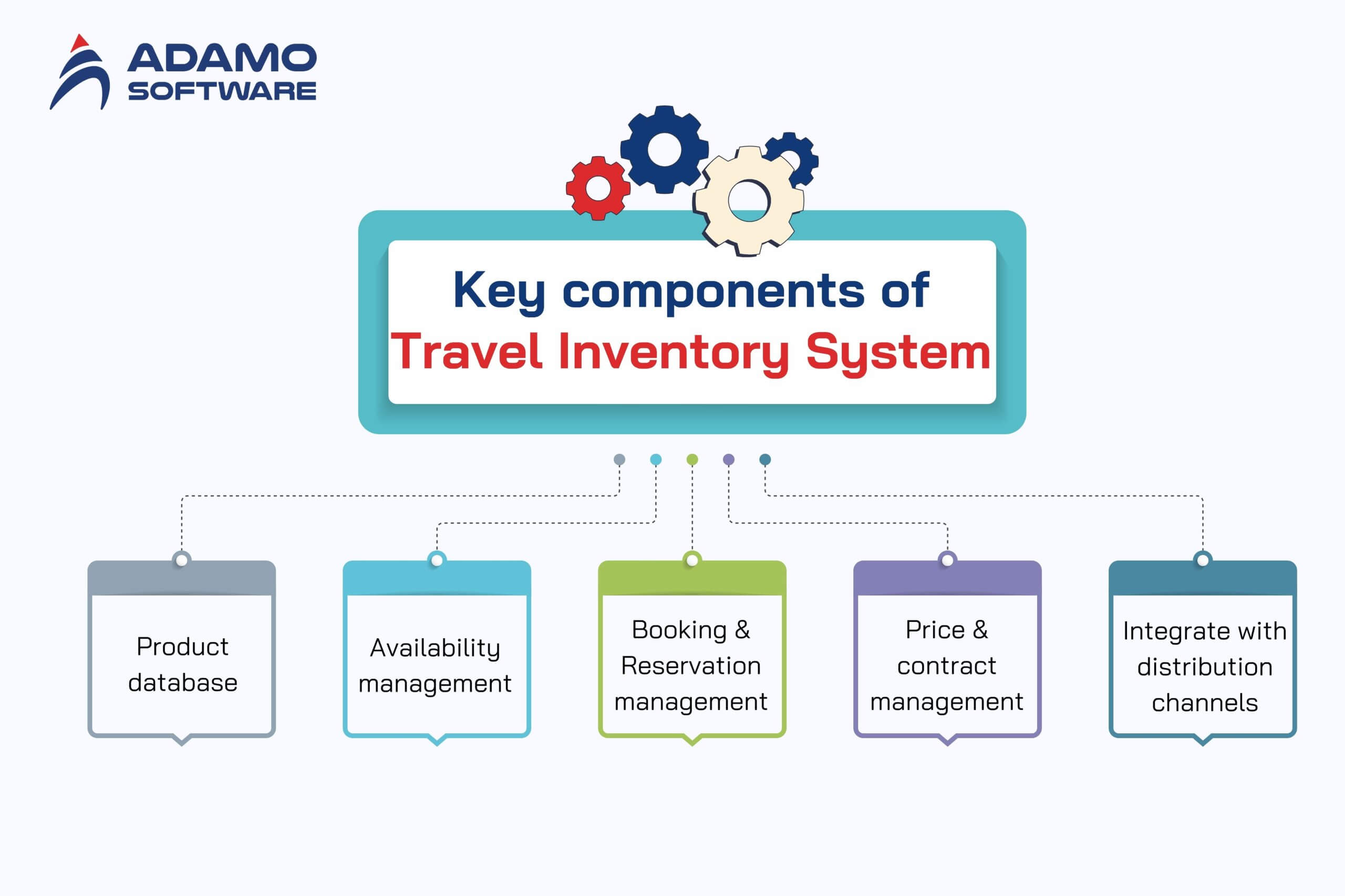 ADAMO SOFTWARE

Key components of Travel Inventory System

Product database

Availability management

Booking & Reservation management

Price & contract management

Integrate with distribution channels